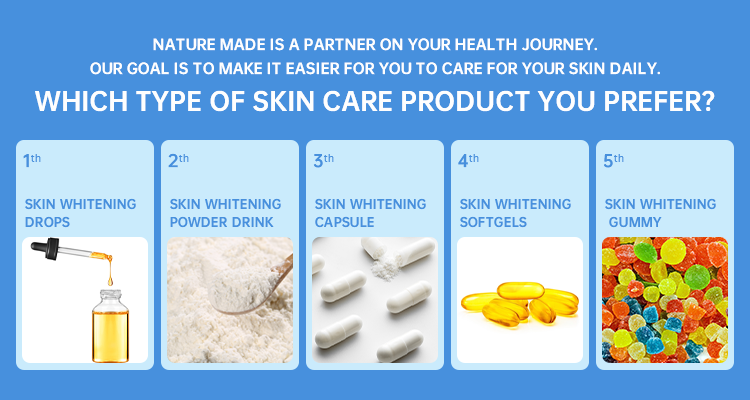 NATURE MADE IS A PARTNER ON YOUR HEALTH JOURNEY.
OUR GOAL IS TO MAKE IT EASIER FOR YOU TO CARE FOR YOUR SKIN DAILY.
WHICH TYPE OF SKIN CARE PRODUCT YOU PREFER?

1th
SKIN WHITENING DROPS

2th
SKIN WHITENING POWDER DRINK

3th
SKIN WHITENING CAPSULE

4th
SKIN WHITENING SOFTGELS

5th
SKIN WHITENING GUMMY